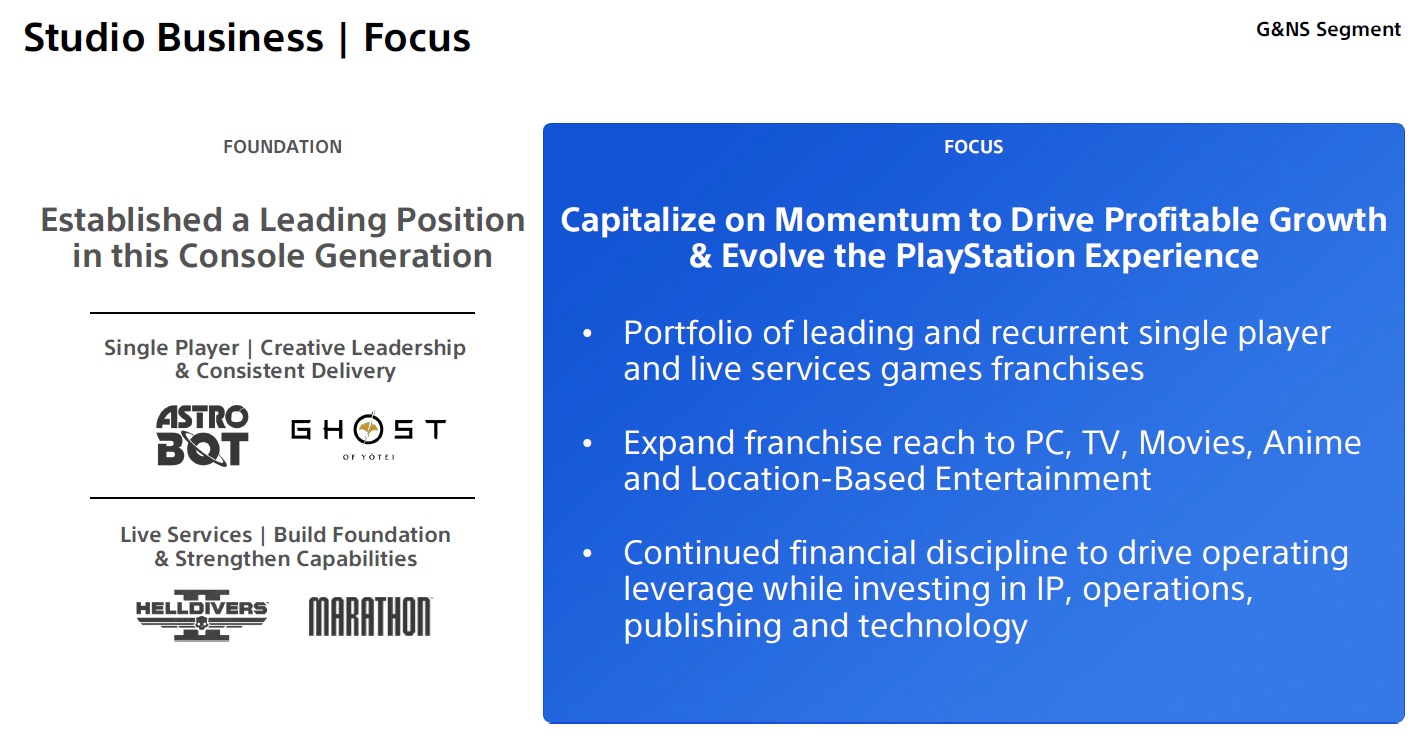 Studio Business | Focus

G&NS Segment

FOUNDATION

Established a Leading Position in this Console Generation

Single Player | Creative Leadership & Consistent Delivery

ASTRO BOT

GHOST OF YŌTEI

Live Services | Build Foundation & Strengthen Capabilities

HELLDIVERS II

MARATHON

FOCUS

Capitalize on Momentum to Drive Profitable Growth & Evolve the PlayStation Experience

• Portfolio of leading and recurrent single player and live services games franchises

• Expand franchise reach to PC, TV, Movies, Anime and Location-Based Entertainment

• Continued financial discipline to drive operating leverage while investing in IP, operations, publishing and technology